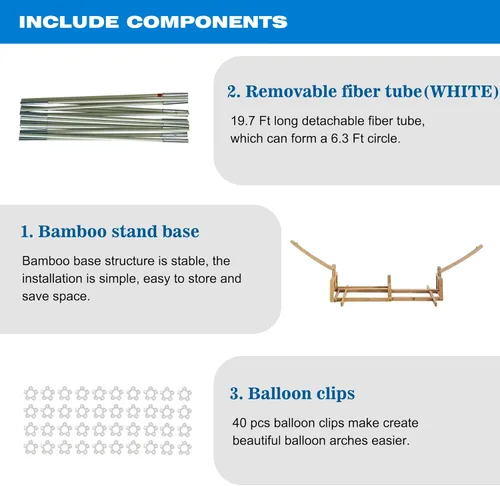 INCLUDE COMPONENTS

2. Removable fiber tube(WHITE)

19.7 Ft long detachable fiber tube, which can form a 6.3 Ft circle.

1. Bamboo stand base

Bamboo base structure is stable, the installation is simple, easy to store and save space.

3. Balloon clips

40 pcs balloon clips make create beautiful balloon arches easier.